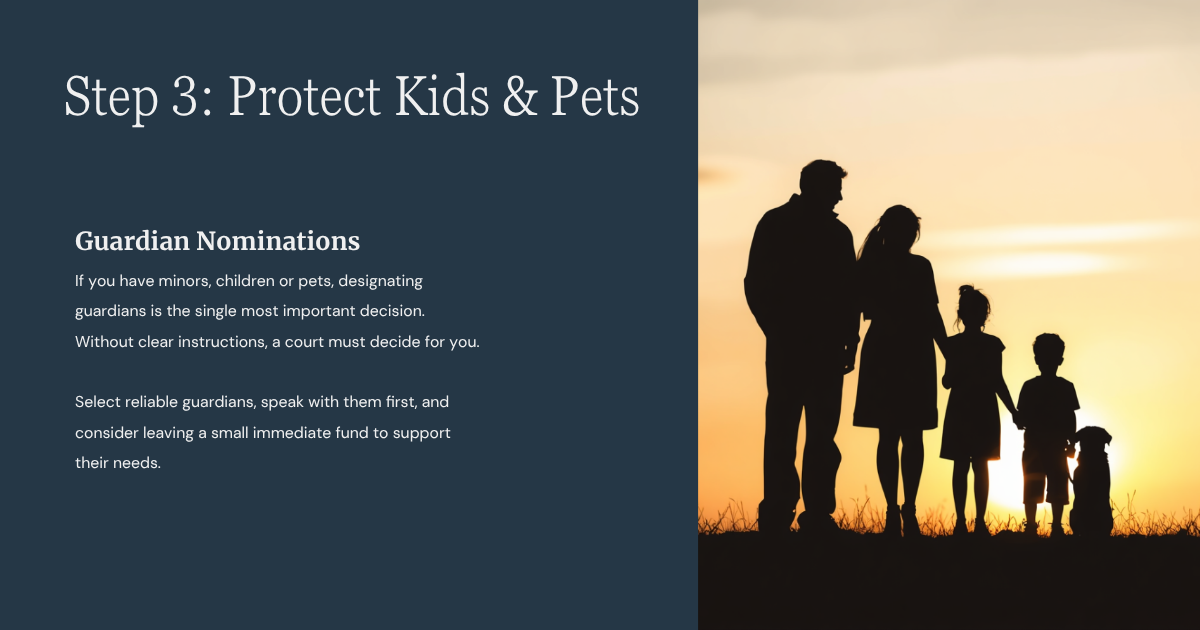 Step 3: Protect Kids & Pets

Guardian Nominations

If you have minors, children or pets, designating guardians is the single most important decision. Without clear instructions, a court must decide for you.

Select reliable guardians, speak with them first, and consider leaving a small immediate fund to support their needs.